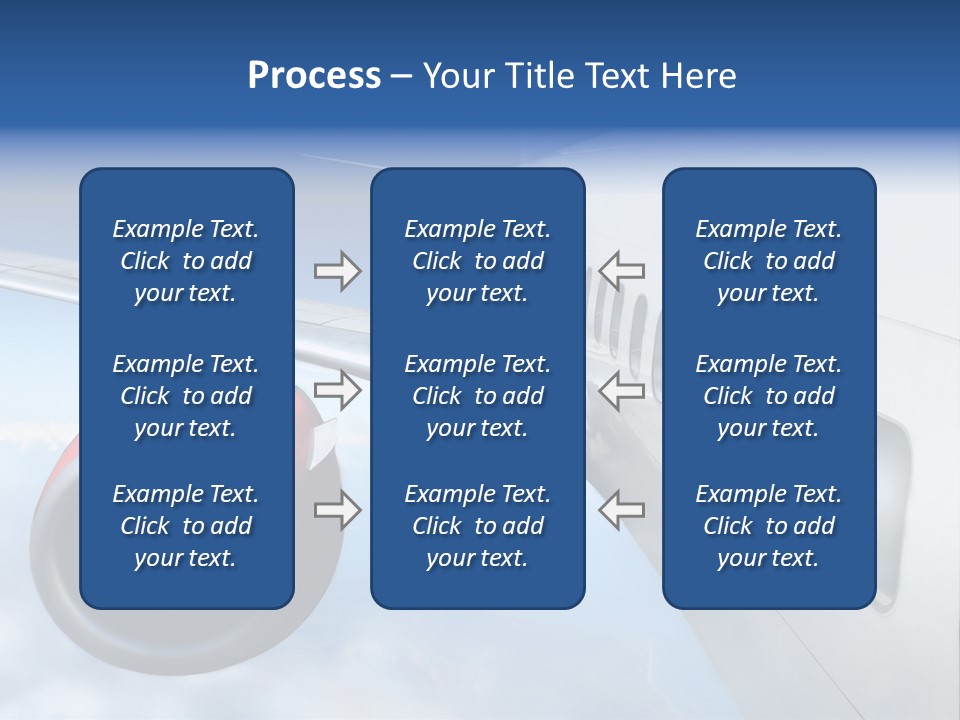 Process – Your Title Text Here

Example Text. Click to add your text.

Example Text. Click to add your text.

Example Text. Click to add your text.

Example Text. Click to add your text.

Example Text. Click to add your text.

Example Text. Click to add your text.

Example Text. Click to add your text.

Example Text. Click to add your text.

Example Text. Click to add your text.